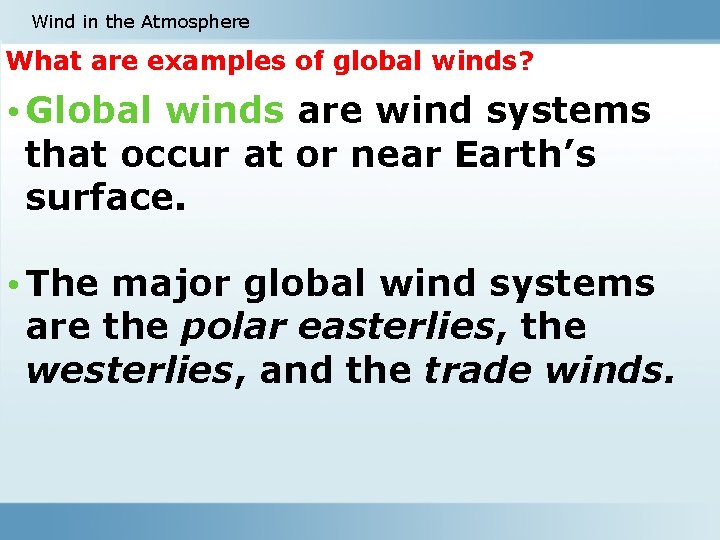 Wind in the Atmosphere

What are examples of global winds?

• Global winds are wind systems that occur at or near Earth’s surface.

• The major global wind systems are the polar easterlies, the westerlies, and the trade winds.